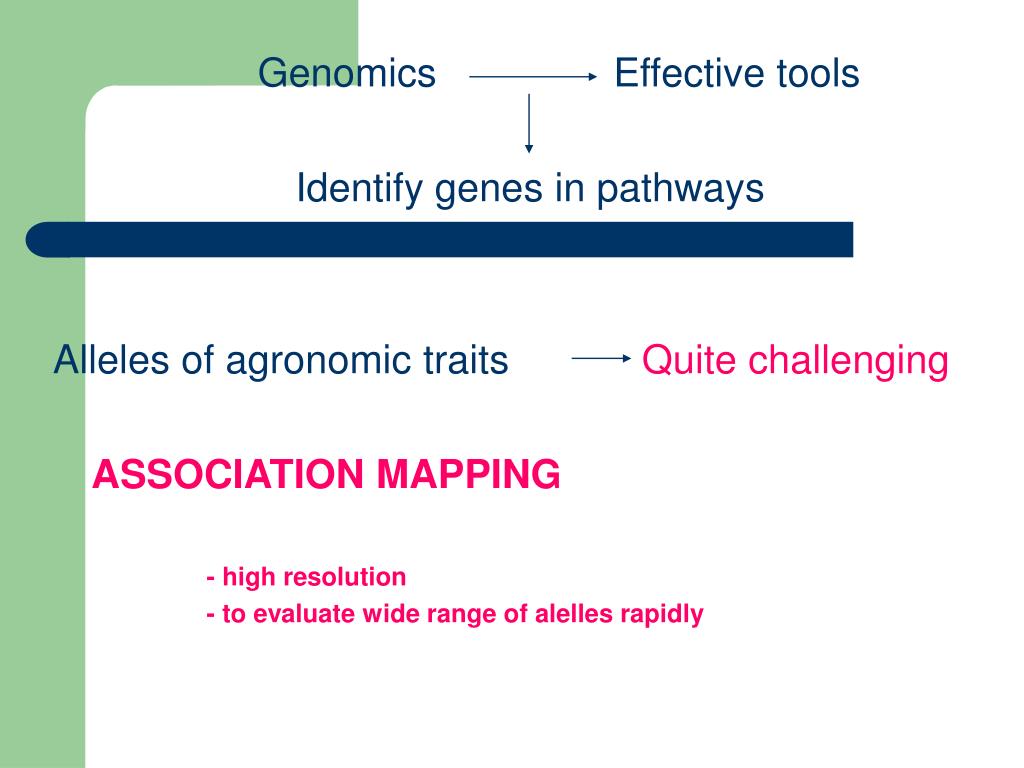 Genomics Effective tools

Identify genes in pathways

Alleles of agronomic traits Quite challenging

ASSOCIATION MAPPING

- high resolution
- to evaluate wide range of alelles rapidly